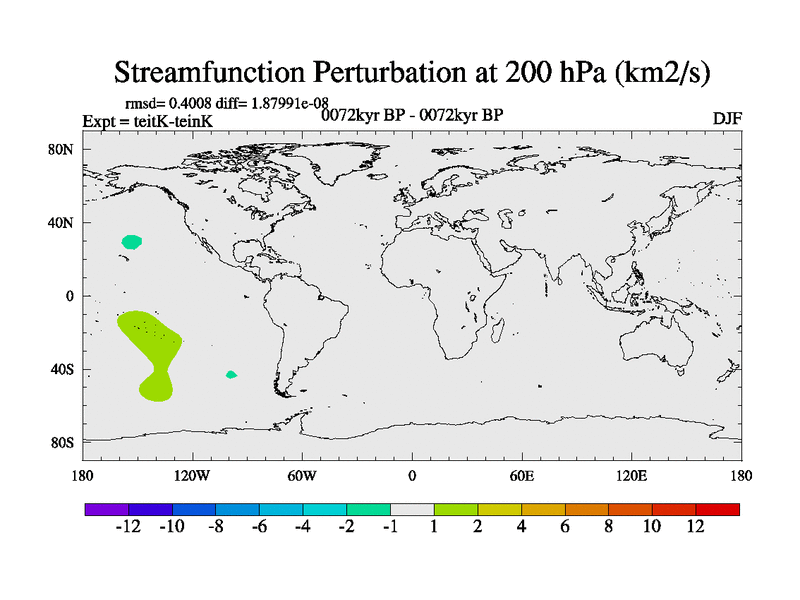 Streamfunction Perturbation at 200 hPa (km2/s)

rmsd= 0.4008 diff= 1.87991e-08
Expt = teitK-teinK
0072kyr BP - 0072kyr BP
DJF

80N
40N
0
40S
80S

180
120W
60W
0
60E
120E
180

-12 -10 -8 -6 -4 -2 -1 1 2 4 6 8 10 12